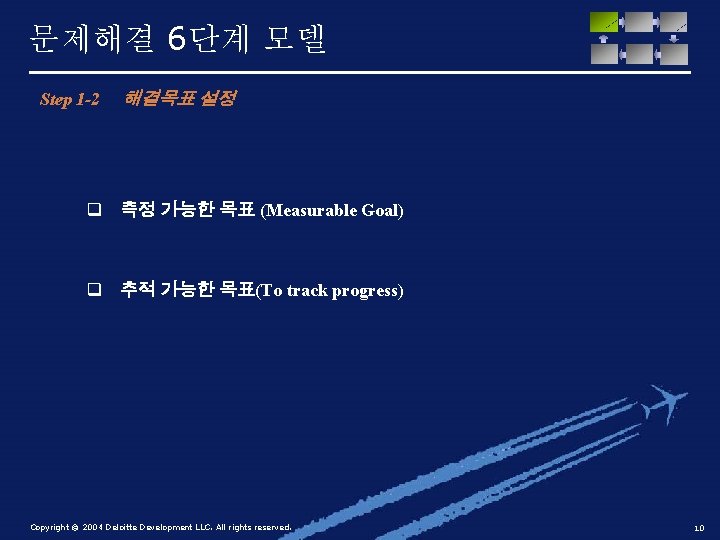 문제해결 6단계 모델

Step 1-2 해결목표 설정

❑ 측정 가능한 목표 (Measurable Goal)

❑ 추적 가능한 목표(To track progress)

Copyright © 2004 Deloitte Development LLC. All rights reserved.

10